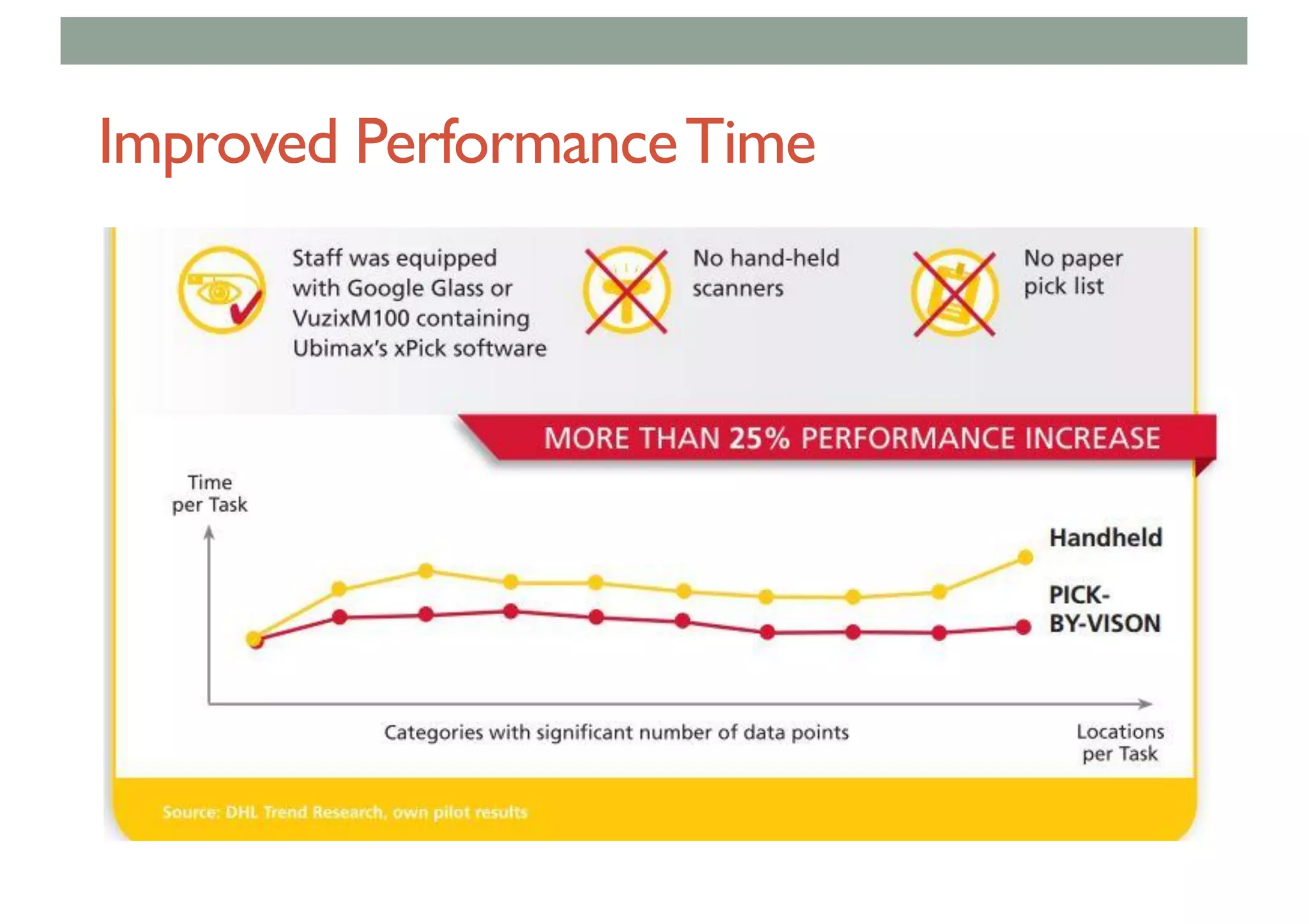 Improved Performance Time

Staff was equipped with Google Glass or VuzixM100 containing Ubimax's xPick software

No hand-held scanners

No paper pick list

MORE THAN 25% PERFORMANCE INCREASE

Time per Task

Handheld

PICK-BY-VISON

Categories with significant number of data points

Locations per Task

Source: DHL Trend Research, own pilot results